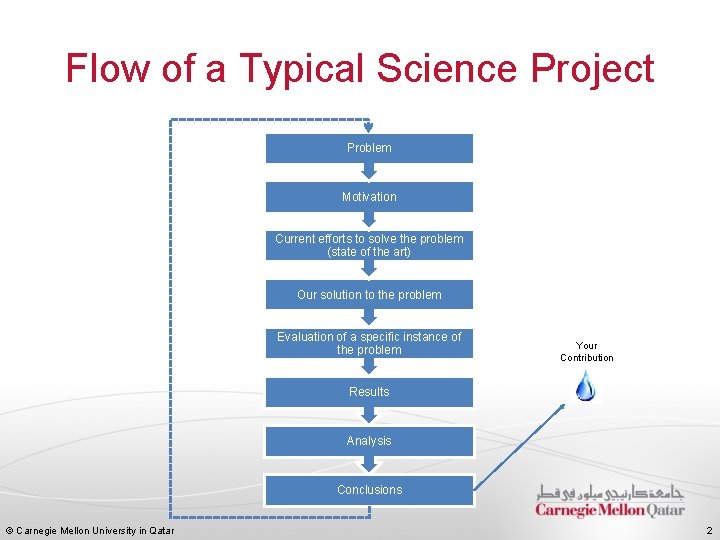 Flow of a Typical Science Project

Problem

Motivation

Current efforts to solve the problem (state of the art)

Our solution to the problem

Evaluation of a specific instance of the problem

Results

Analysis

Conclusions

Your Contribution

جامعة كارنيجي ميلون في قطر
Carnegie Mellon Qatar

© Carnegie Mellon University in Qatar

2